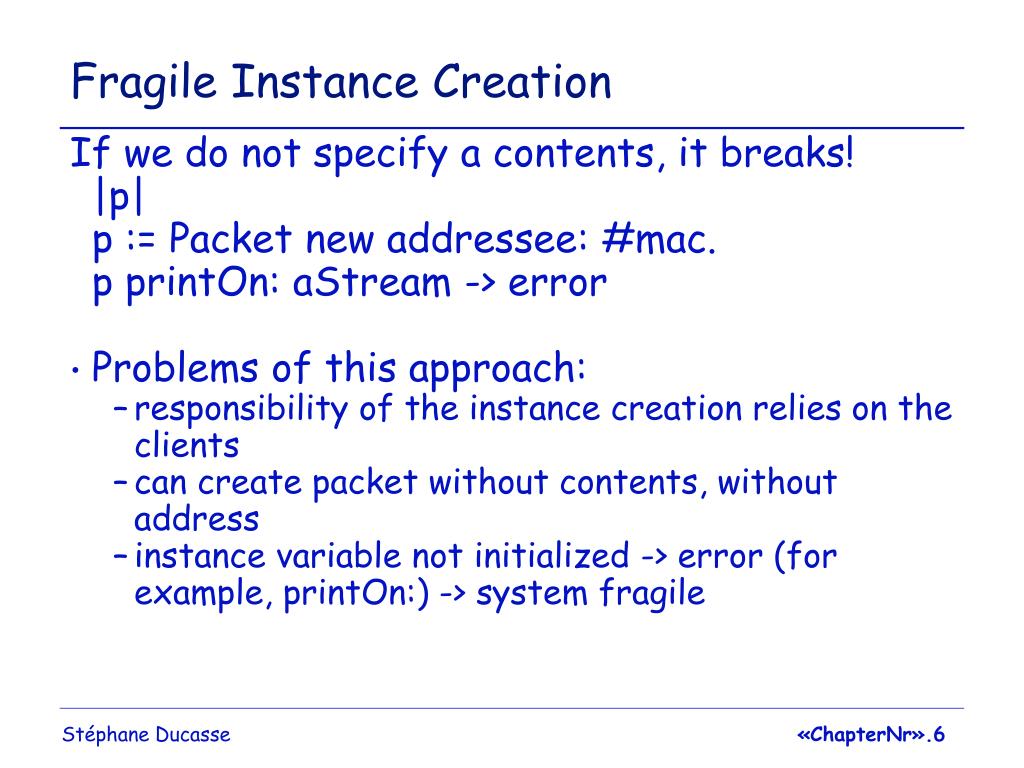 Fragile Instance Creation

If we do not specify a contents, it breaks!
|p|
p := Packet new addressee: #mac.
p printOn: aStream -> error

• Problems of this approach:
– responsibility of the instance creation relies on the clients
– can create packet without contents, without address
– instance variable not initialized -> error (for example, printOn:) -> system fragile

Stéphane Ducasse

«ChapterNr».6